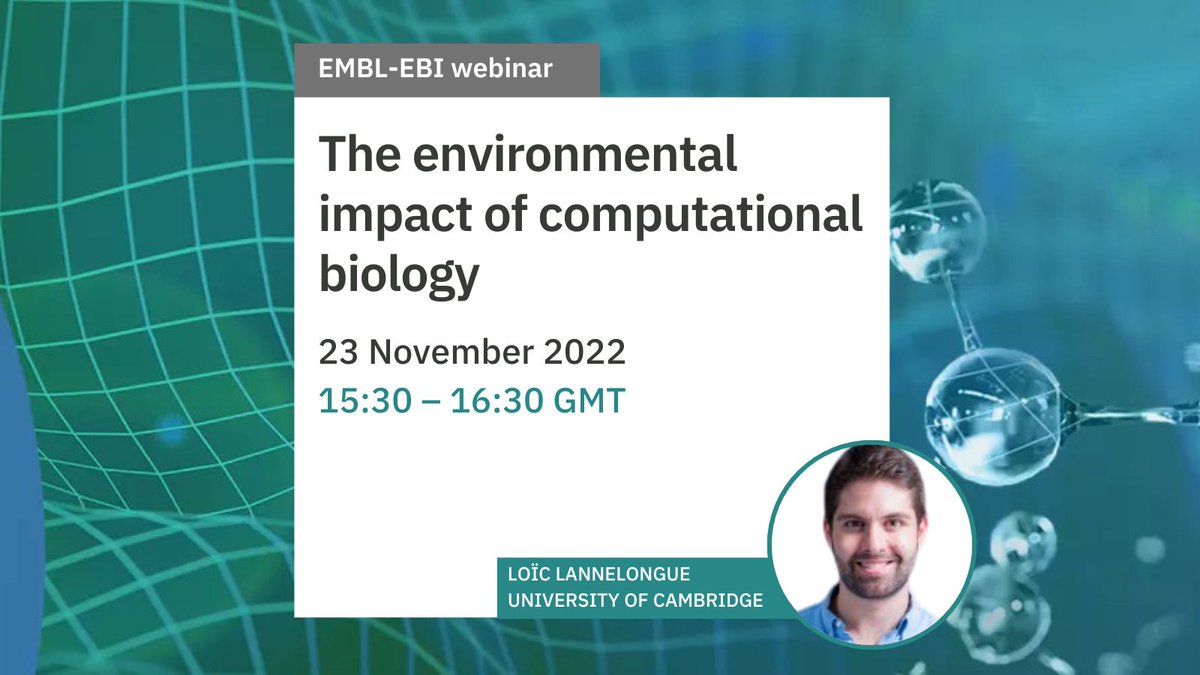 EMBL-EBI webinar

The environmental impact of computational biology

23 November 2022
15:30 – 16:30 GMT

LOÏC LANNELONGUE
UNIVERSITY OF CAMBRIDGE